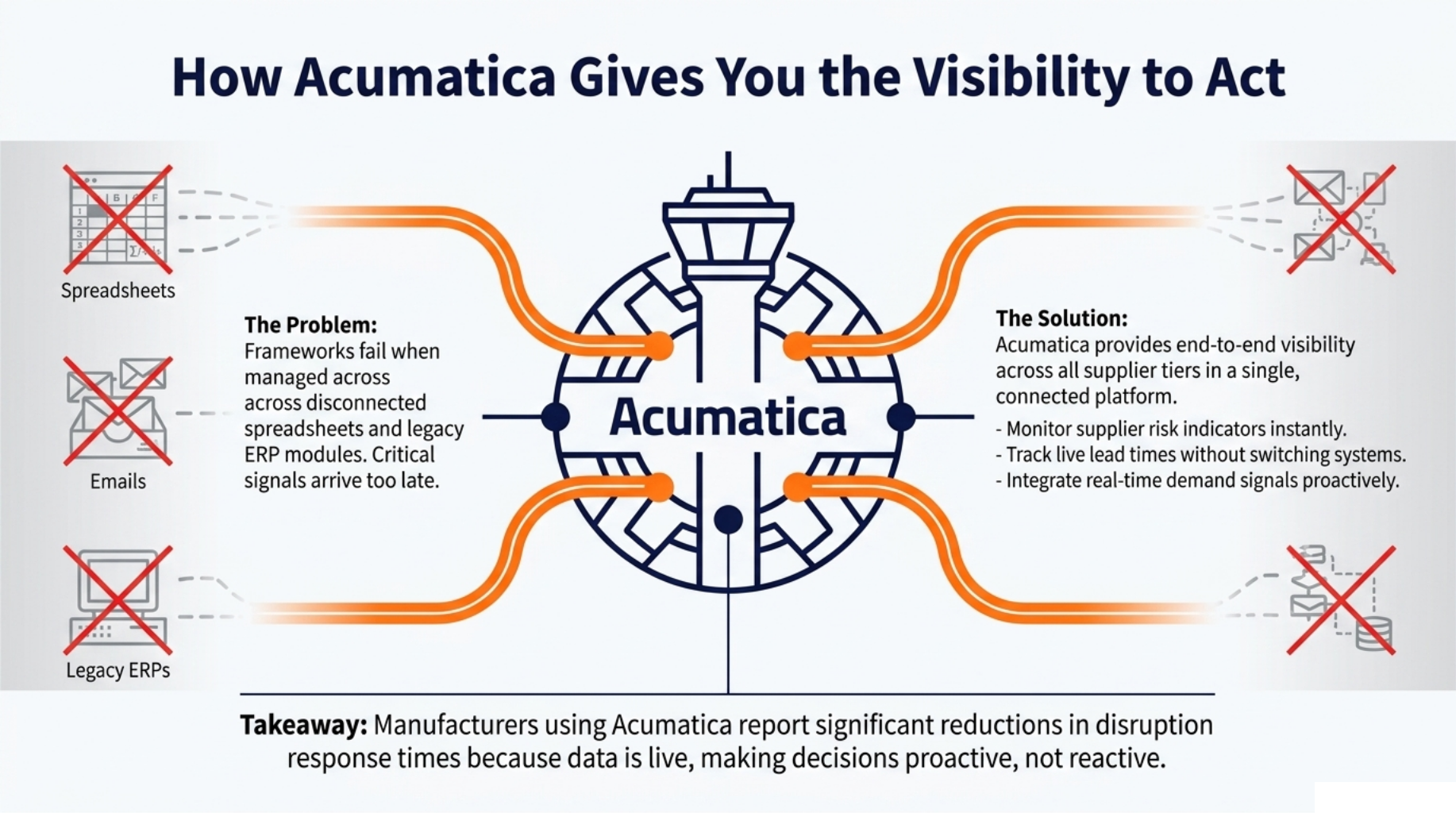 How Acumatica Gives You the Visibility to Act

Spreadsheets

Emails

Legacy ERPs

The Problem:
Frameworks fail when managed across across disconnected spreadsheets and legacy ERP modules. Critical signals arrive too late.

Acumatica

The Solution:
Acumatica provides end-to-end visibility across all supplier tiers in a single, connected platform.

- Monitor supplier risk indicators instantly.
- Track live lead times without switching systems.
- Integrate real-time demand signals proactively.

Takeaway: Manufacturers using Acumatica report significant reductions in disruption response times because data is live, making decisions proactive, not reactive.